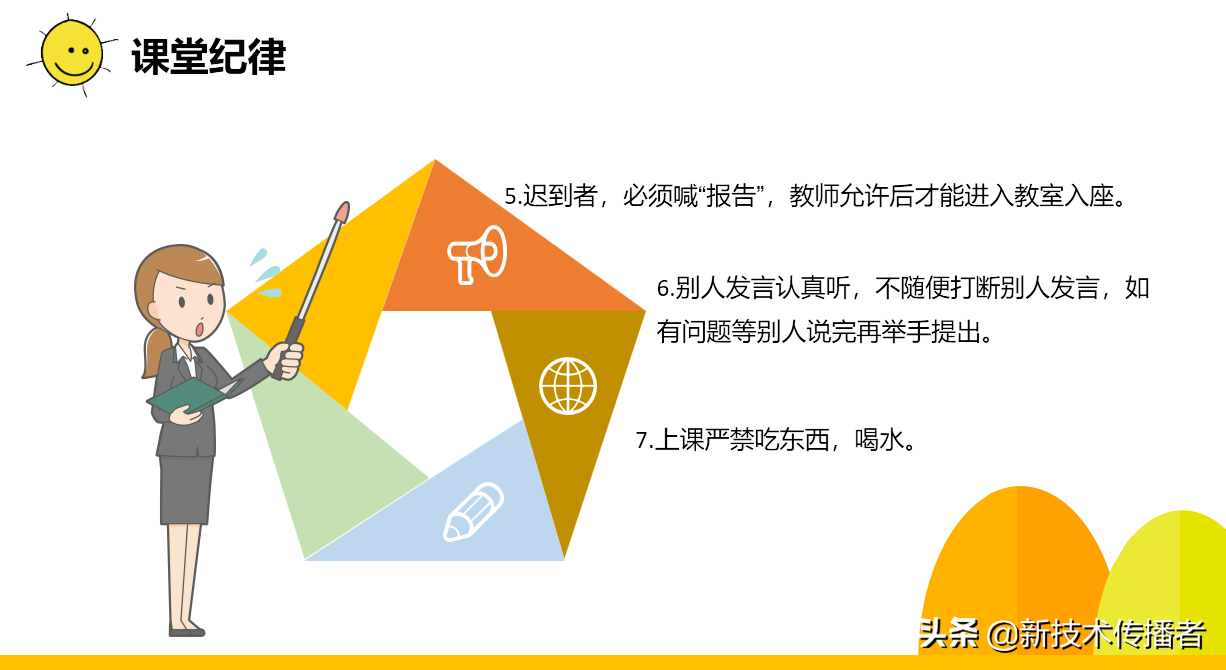 课堂纪律

5.迟到者，必须喊“报告”，教师允许后才能进入教室入座。

6.别人发言认真听，不随便打断别人发言，如有问题等别人说完再举手提出。

7.上课严禁吃东西，喝水。

头条 @新技术传播者